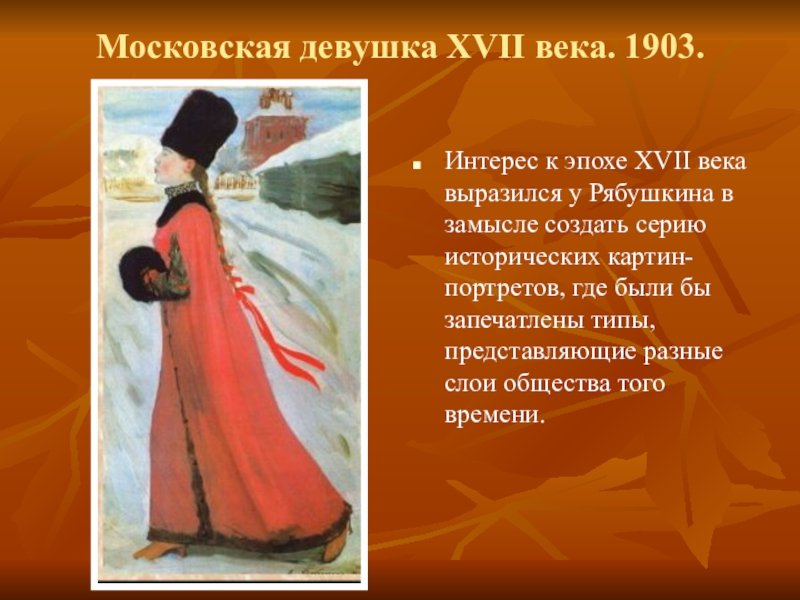 Московская девушка XVII века. 1903.

Интерес к эпохе XVII века выразился у Рябушкина в замысле создать серию исторических картин-портретов, где были бы запечатлены типы, представляющие разные слои общества того времени.